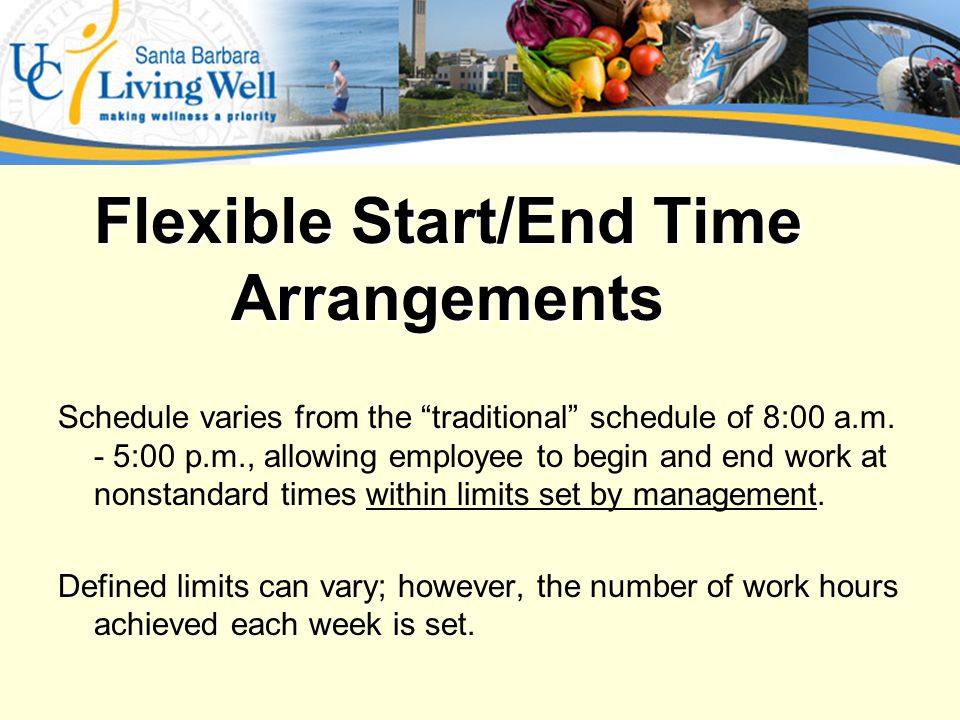 UC Santa Barbara Living Well
making wellness a priority

Flexible Start/End Time Arrangements

Schedule varies from the “traditional” schedule of 8:00 a.m. - 5:00 p.m., allowing employee to begin and end work at nonstandard times within limits set by management.

Defined limits can vary; however, the number of work hours achieved each week is set.